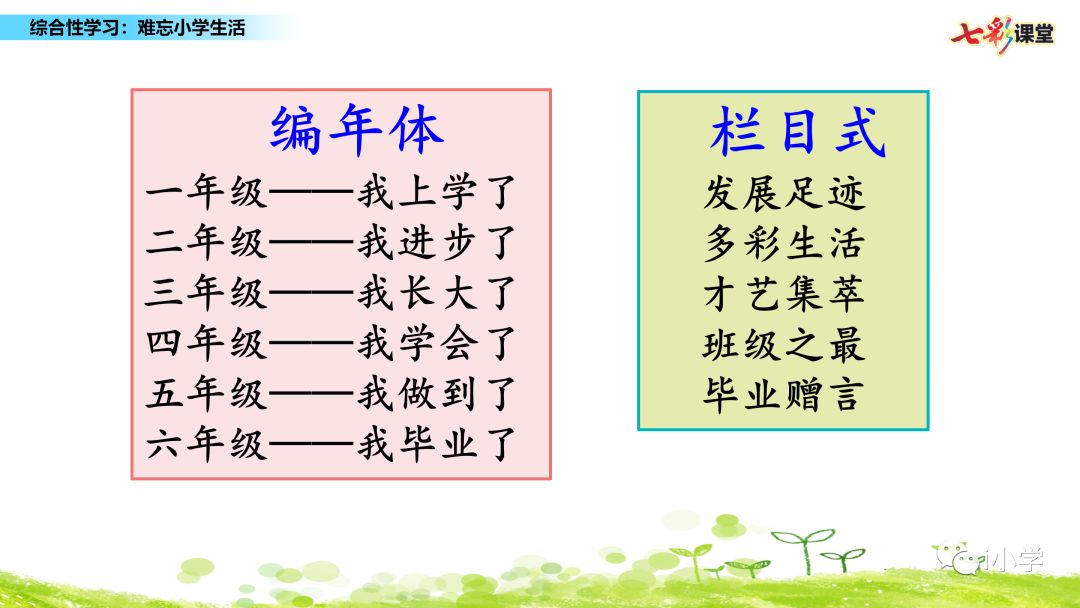 综合性学习：难忘小学生活

七彩课堂

编年体

一年级——我上学了
二年级——我进步了
三年级——我长大了
四年级——我学会了
五年级——我做到了
六年级——我毕业了

栏目式

发展足迹
多彩生活
才艺集萃
班级之最
毕业赠言

小学